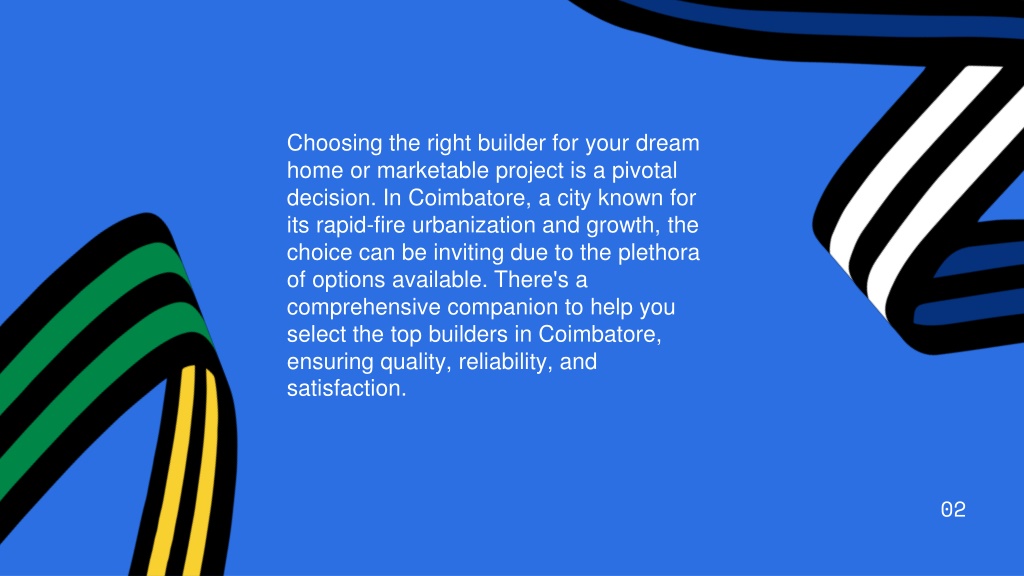 Choosing the right builder for your dream home or marketable project is a pivotal decision. In Coimbatore, a city known for its rapid-fire urbanization and growth, the choice can be inviting due to the plethora of options available. There's a comprehensive companion to help you select the top builders in Coimbatore, ensuring quality, reliability, and satisfaction.

02